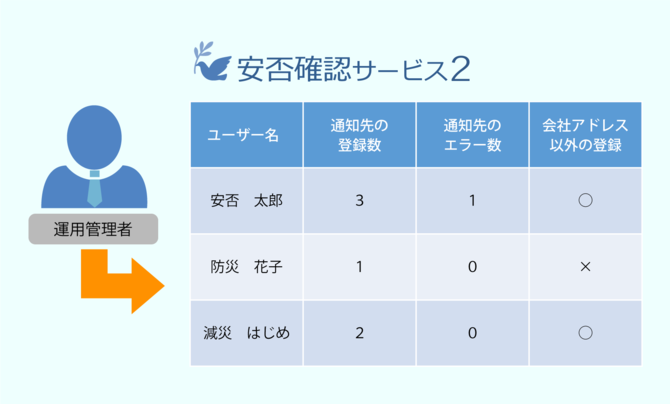 安否確認サービス2

運用管理者

| ユーザー名 | 通知先の登録数 | 通知先のエラー数 | 会社アドレス以外の登録 |
|---|---|---|---|
| 安否　太郎 | 3 | 1 | ○ |
| 防災　花子 | 1 | 0 | × |
| 減災　はじめ | 2 | 0 | ○ |